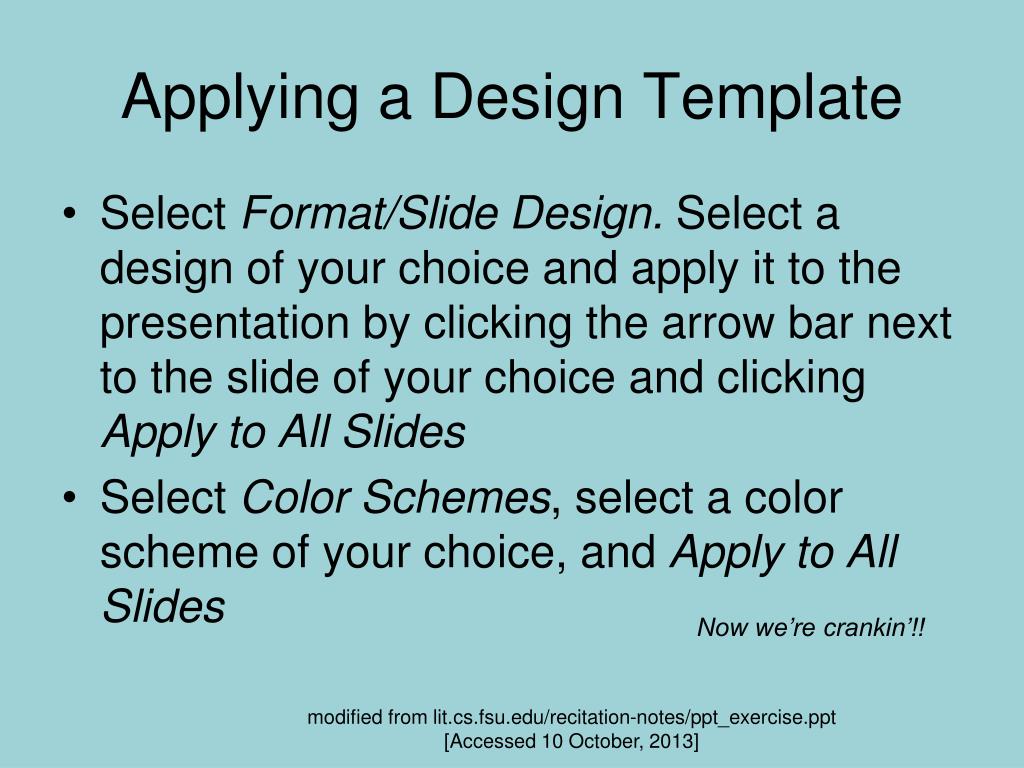 Applying a Design Template

• Select Format/Slide Design. Select a design of your choice and apply it to the presentation by clicking the arrow bar next to the slide of your choice and clicking Apply to All Slides

• Select Color Schemes, select a color scheme of your choice, and Apply to All Slides

Now we're crankin'!!

modified from lit.cs.fsu.edu/recitation-notes/ppt_exercise.ppt [Accessed 10 October, 2013]